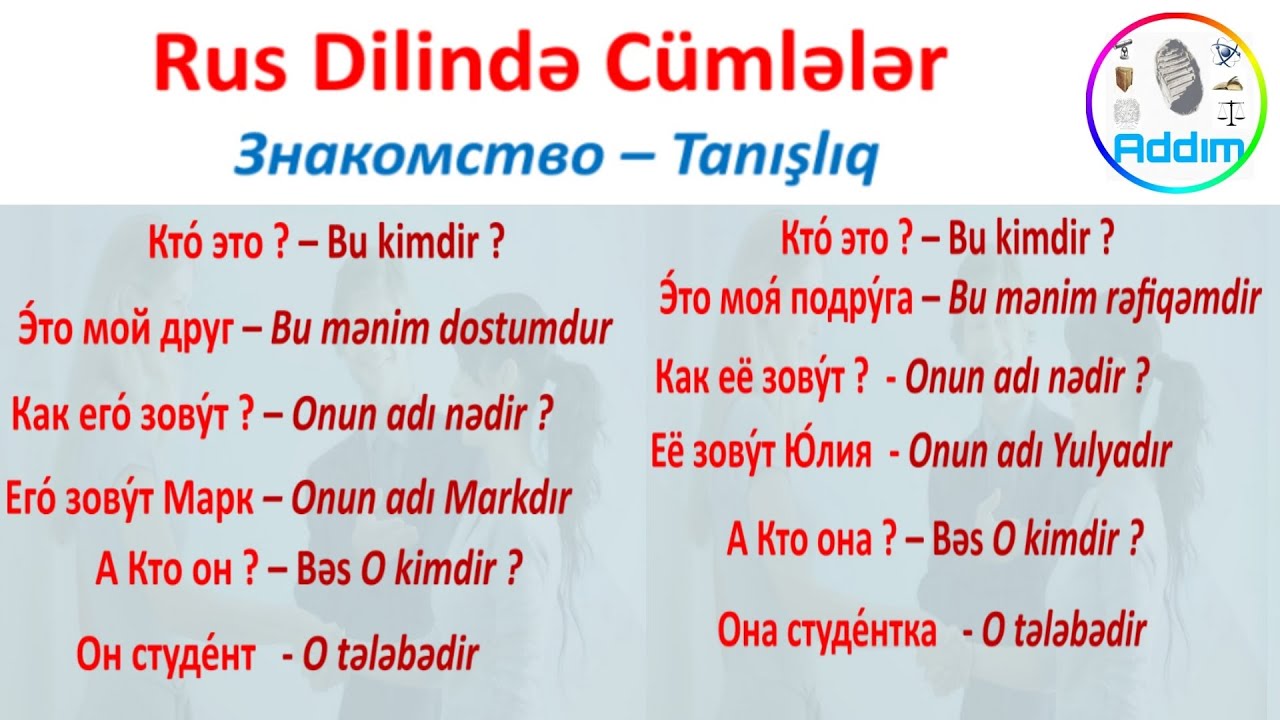 Rus Dilində Cümlələr

Знакомство – Tanışlıq

Addım

Кто́ это ? – Bu kimdir ?

Э́то мой друг – Bu mənim dostumdur

Как его́ зову́т ? – Onun adı nədir ?

Его́ зову́т Марк – Onun adı Markdır

А Кто он ? – Bəs O kimdir ?

Он студе́нт - O tələbədir

Кто́ это ? – Bu kimdir ?

Э́то моя́ подру́га – Bu mənim rəfiqəmdir

Как её зову́т ? - Onun adı nədir ?

Её зову́т Ю́лия - Onun adı Yulyadır

А Кто она ? – Bəs O kimdir ?

Она студе́нтка - O tələbədir